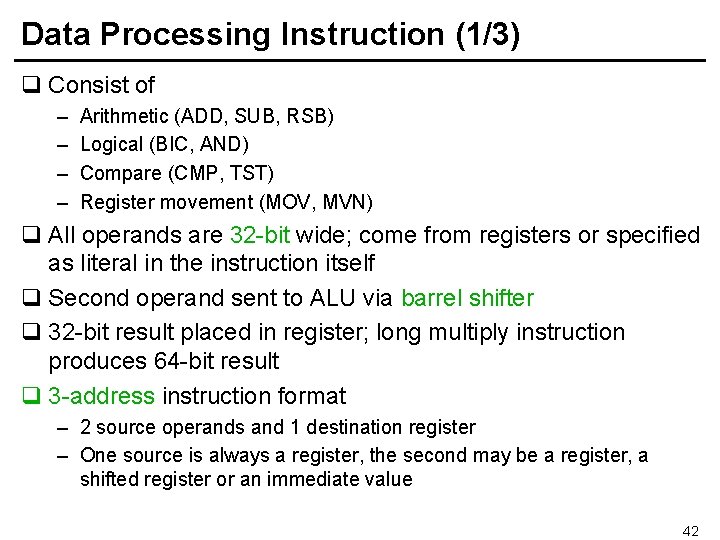 Data Processing Instruction (1/3)

❑ Consist of

– Arithmetic (ADD, SUB, RSB)

– Logical (BIC, AND)

– Compare (CMP, TST)

– Register movement (MOV, MVN)

❑ All operands are 32-bit wide; come from registers or specified as literal in the instruction itself

❑ Second operand sent to ALU via barrel shifter

❑ 32-bit result placed in register; long multiply instruction produces 64-bit result

❑ 3-address instruction format

– 2 source operands and 1 destination register

– One source is always a register, the second may be a register, a shifted register or an immediate value

42